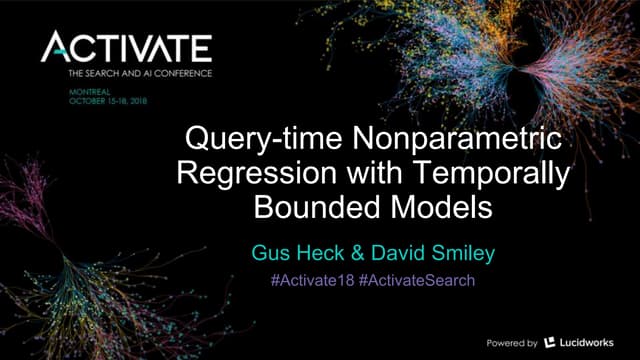 ACTIVATE
THE SEARCH AND AI CONFERENCE

MONTREAL
OCTOBER 15-18, 2018

Query-time Nonparametric Regression with Temporally Bounded Models

Gus Heck & David Smiley

#Activate18 #ActivateSearch

Powered by Lucidworks